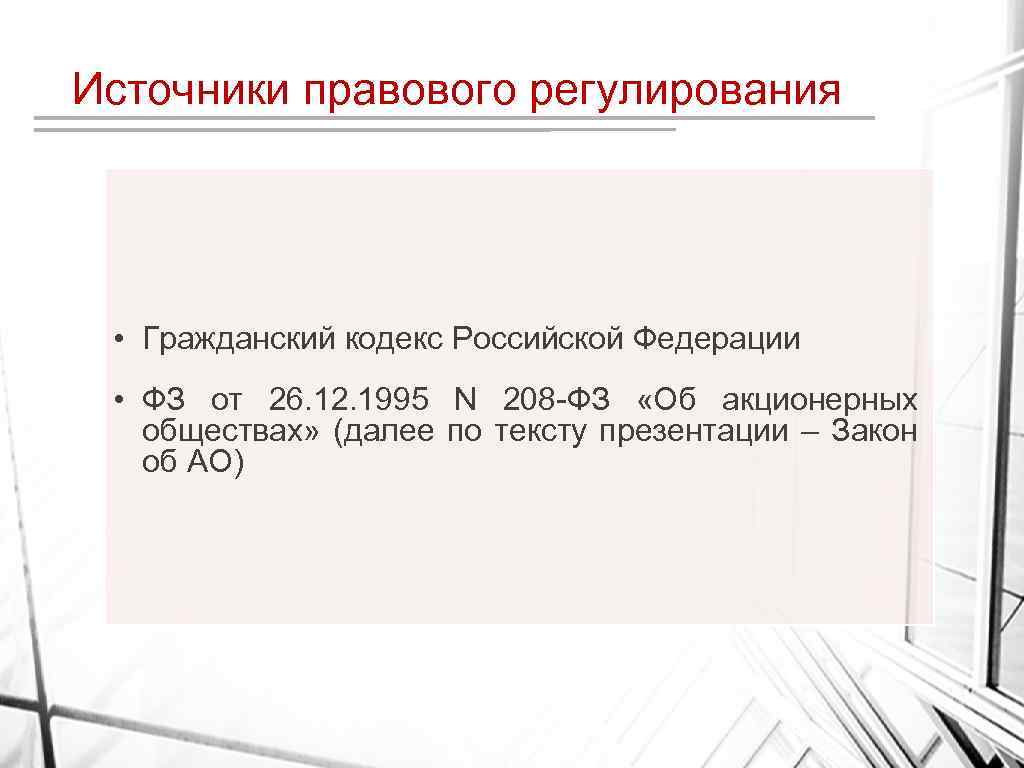 Источники правового регулирования

• Гражданский кодекс Российской Федерации

• ФЗ от 26.12.1995 N 208-ФЗ «Об акционерных обществах» (далее по тексту презентации – Закон об АО)